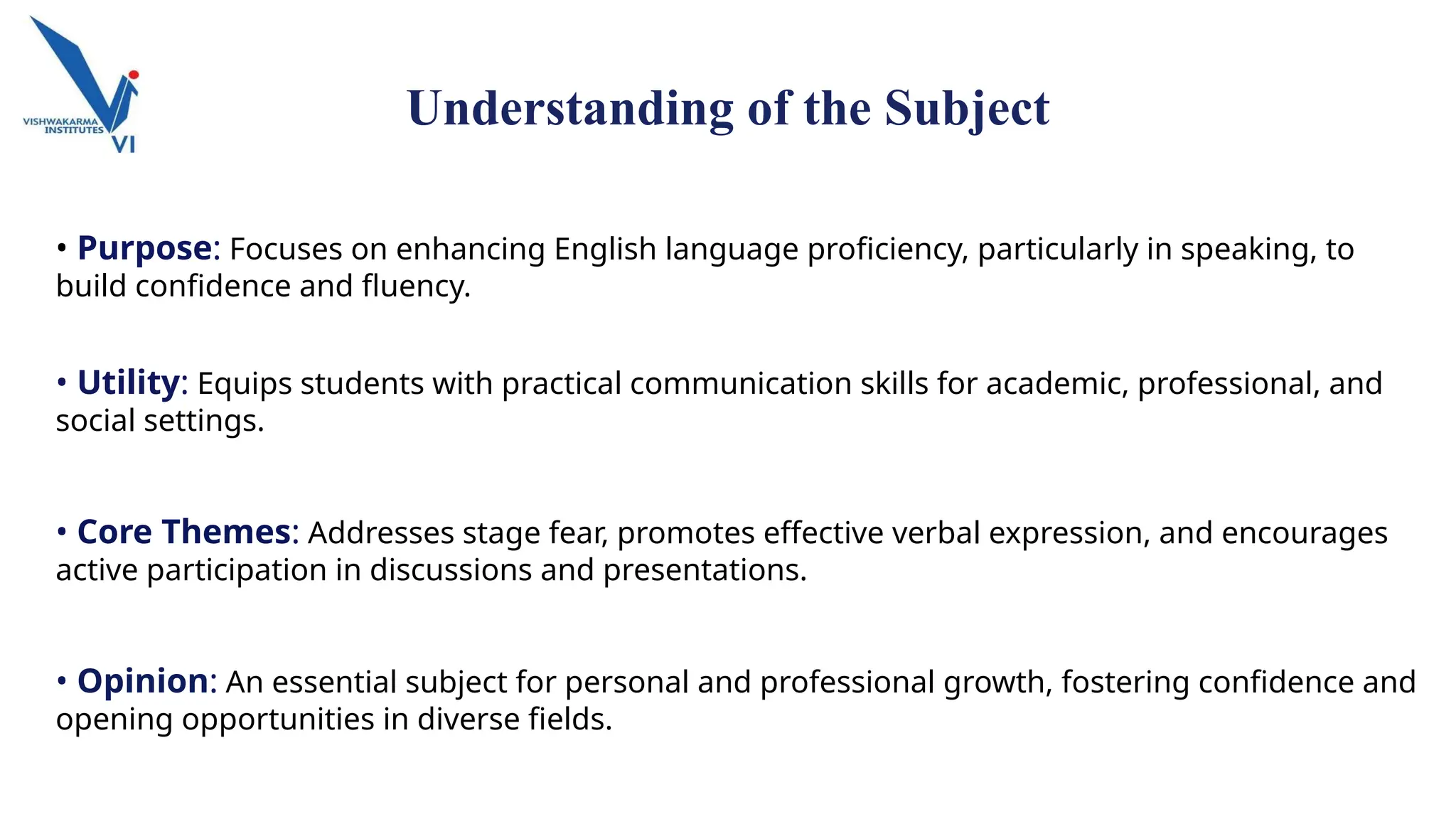 VISHWAKARMA INSTITUTES
VI

Understanding of the Subject

• Purpose: Focuses on enhancing English language proficiency, particularly in speaking, to build confidence and fluency.

• Utility: Equips students with practical communication skills for academic, professional, and social settings.

• Core Themes: Addresses stage fear, promotes effective verbal expression, and encourages active participation in discussions and presentations.

• Opinion: An essential subject for personal and professional growth, fostering confidence and opening opportunities in diverse fields.